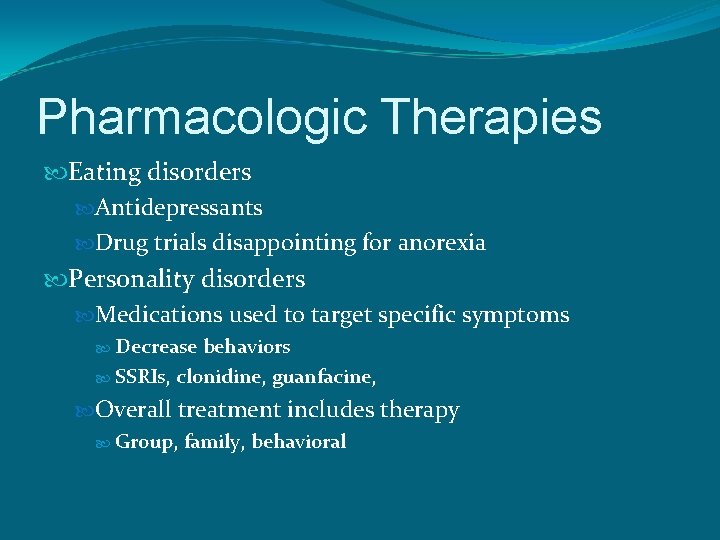 Pharmacologic Therapies

Eating disorders

Antidepressants

Drug trials disappointing for anorexia

Personality disorders

Medications used to target specific symptoms

Decrease behaviors

SSRIs, clonidine, guanfacine,

Overall treatment includes therapy

Group, family, behavioral